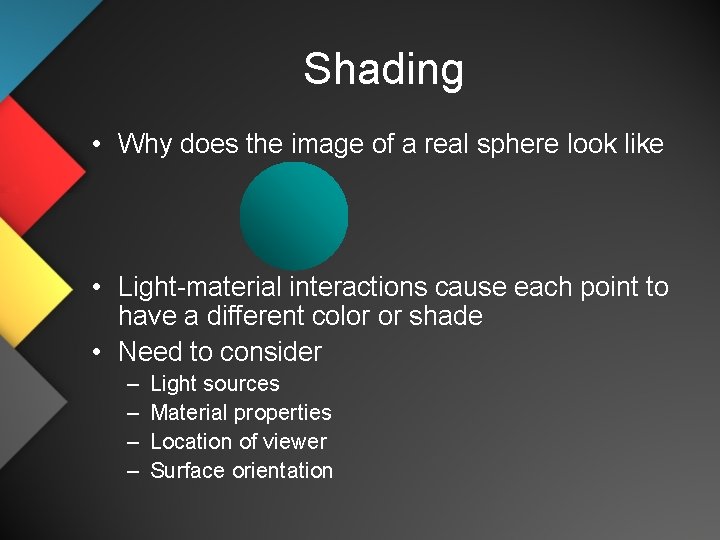 Shading

• Why does the image of a real sphere look like

• Light-material interactions cause each point to have a different color or shade
• Need to consider
  – Light sources
  – Material properties
  – Location of viewer
  – Surface orientation